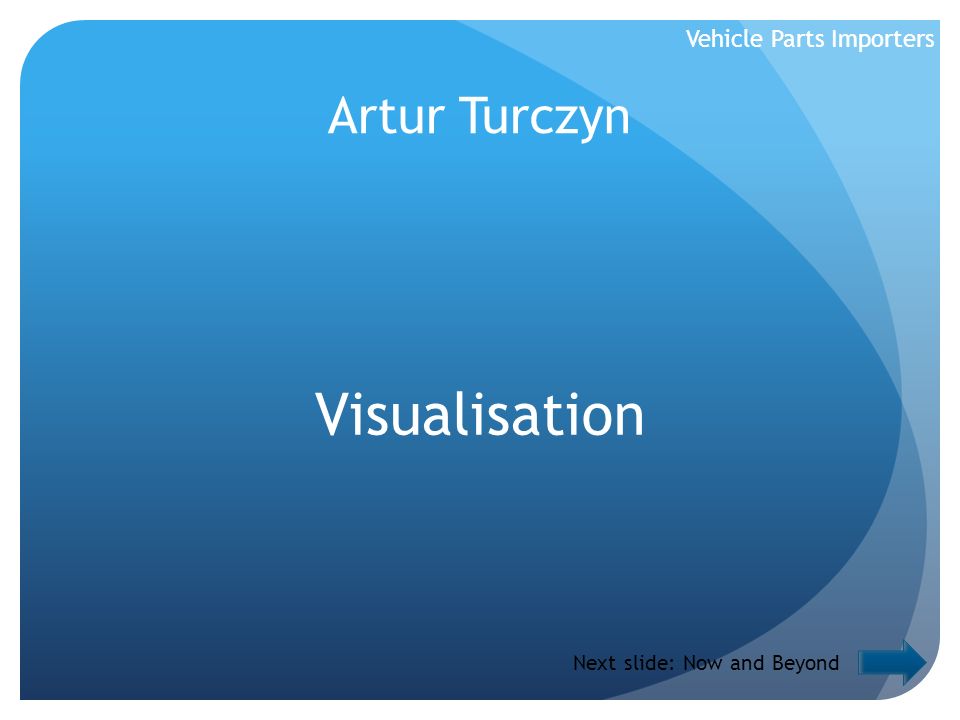 Vehicle Parts Importers

Artur Turczyn

Visualisation

Next slide: Now and Beyond